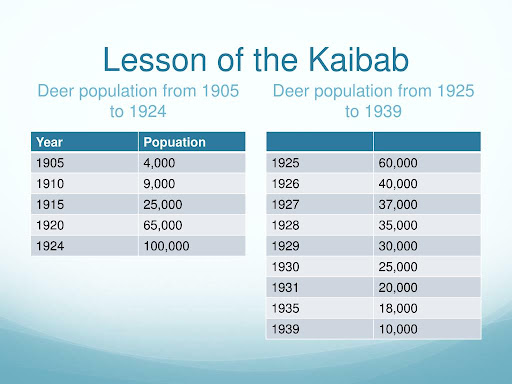 Lesson of the Kaibab

Deer population from 1905 to 1924

| Year | Popuation |
|---|---|
| 1905 | 4,000 |
| 1910 | 9,000 |
| 1915 | 25,000 |
| 1920 | 65,000 |
| 1924 | 100,000 |

Deer population from 1925 to 1939

| | |
|---|---|
| 1925 | 60,000 |
| 1926 | 40,000 |
| 1927 | 37,000 |
| 1928 | 35,000 |
| 1929 | 30,000 |
| 1930 | 25,000 |
| 1931 | 20,000 |
| 1935 | 18,000 |
| 1939 | 10,000 |